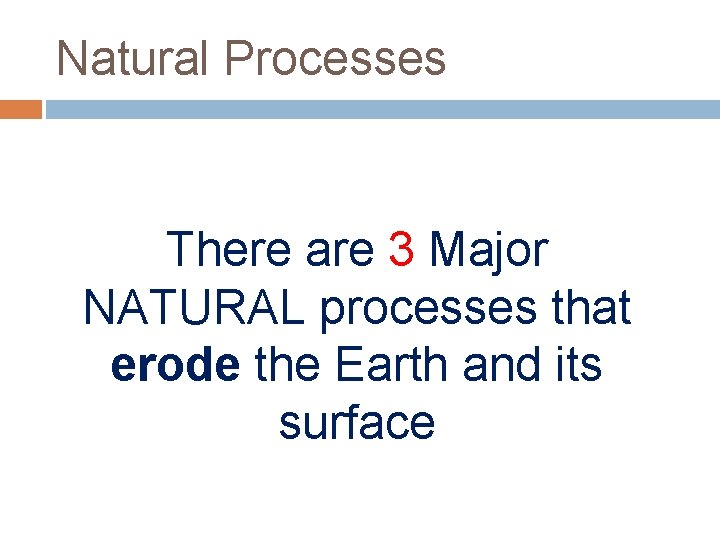 Natural Processes

There are 3 Major NATURAL processes that erode the Earth and its surface